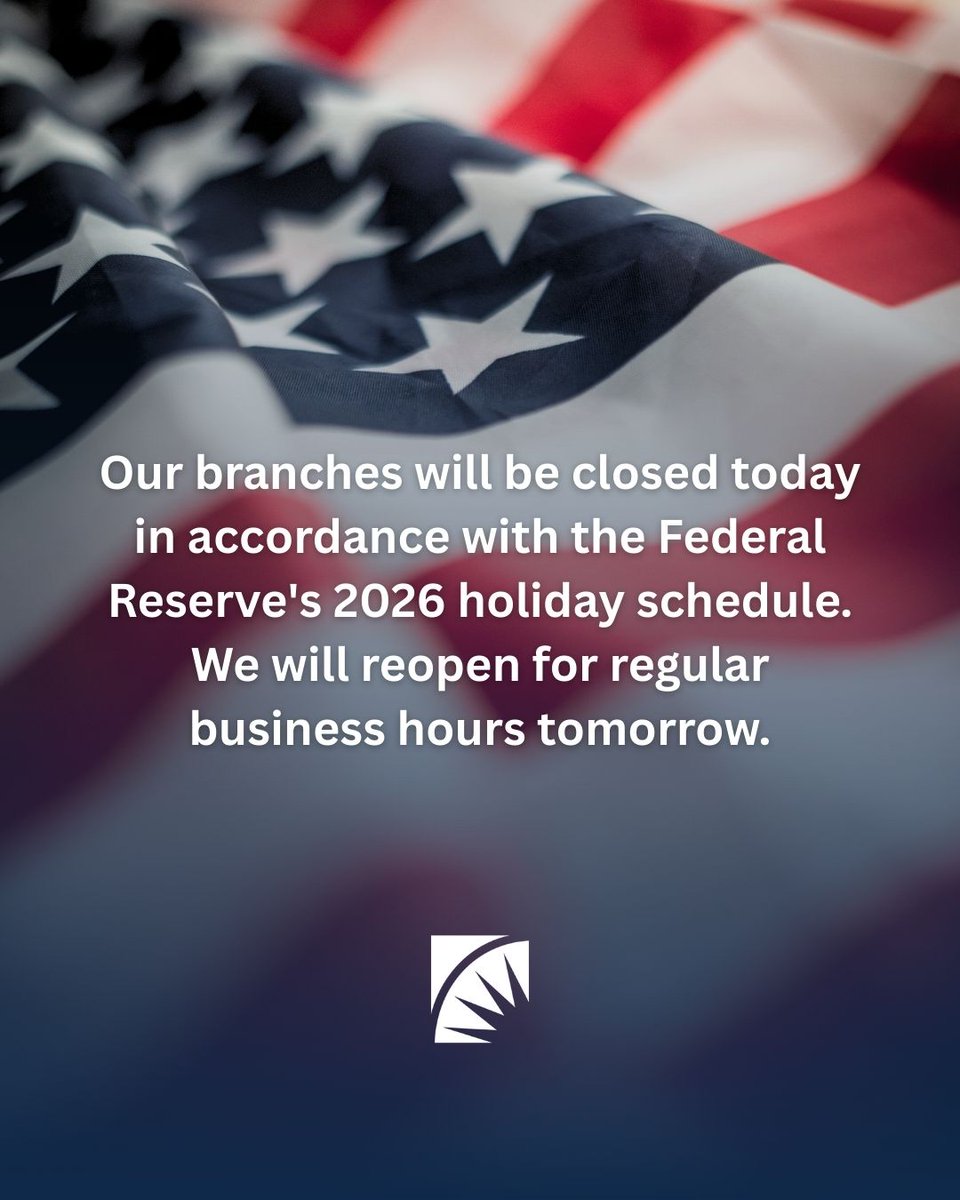 Our branches will be closed today in accordance with the Federal Reserve's 2026 holiday schedule. We will reopen for regular business hours tomorrow.